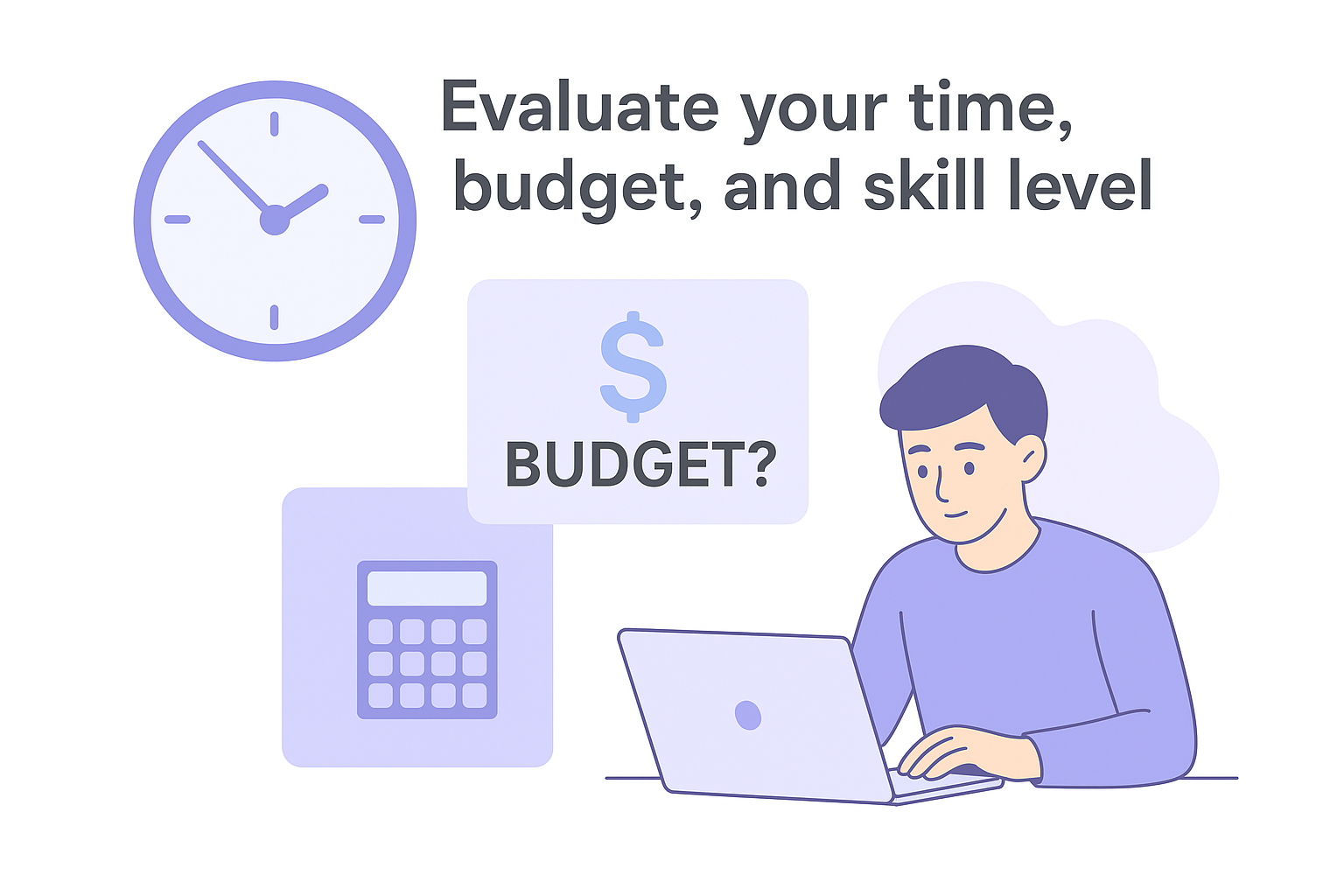 Evaluate your time, budget, and skill level

$

BUDGET?